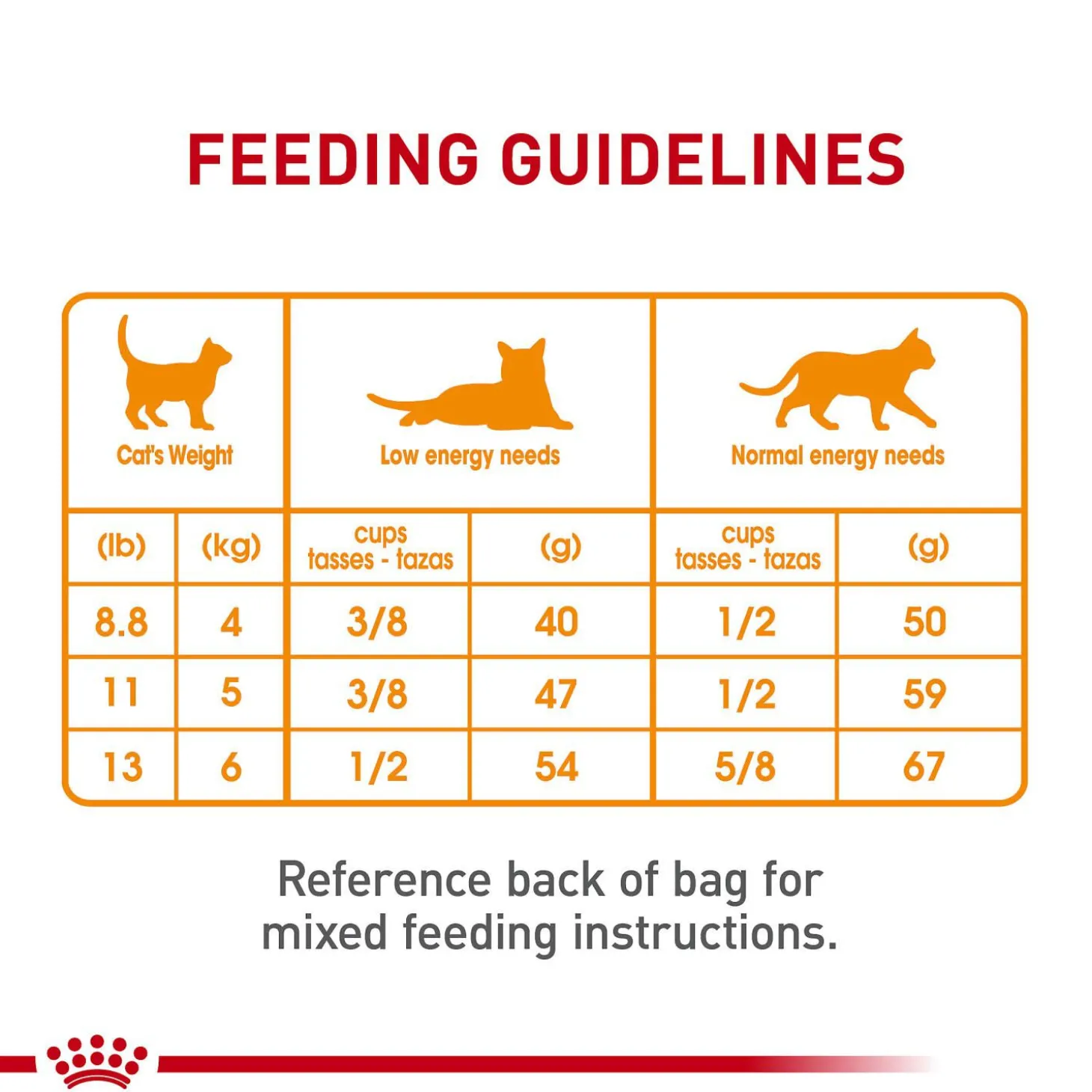 FEEDING GUIDELINES

| Cat's Weight | | Low energy needs | | Normal energy needs | |
|---|---|---|---|---|---|
| (lb) | (kg) | cups tasses - tazas | (g) | cups tasses - tazas | (g) |
| 8.8 | 4 | 3/8 | 40 | 1/2 | 50 |
| 11 | 5 | 3/8 | 47 | 1/2 | 59 |
| 13 | 6 | 1/2 | 54 | 5/8 | 67 |

Reference back of bag for mixed feeding instructions.